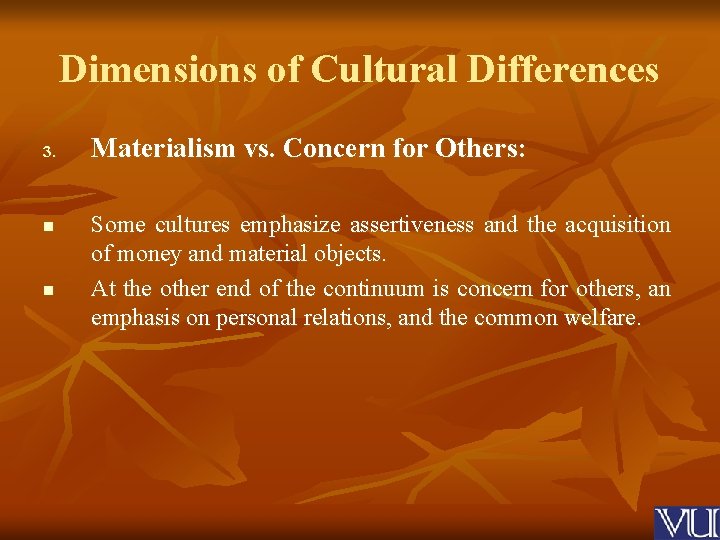 Dimensions of Cultural Differences

3. Materialism vs. Concern for Others:

• Some cultures emphasize assertiveness and the acquisition of money and material objects.
• At the other end of the continuum is concern for others, an emphasis on personal relations, and the common welfare.

VU